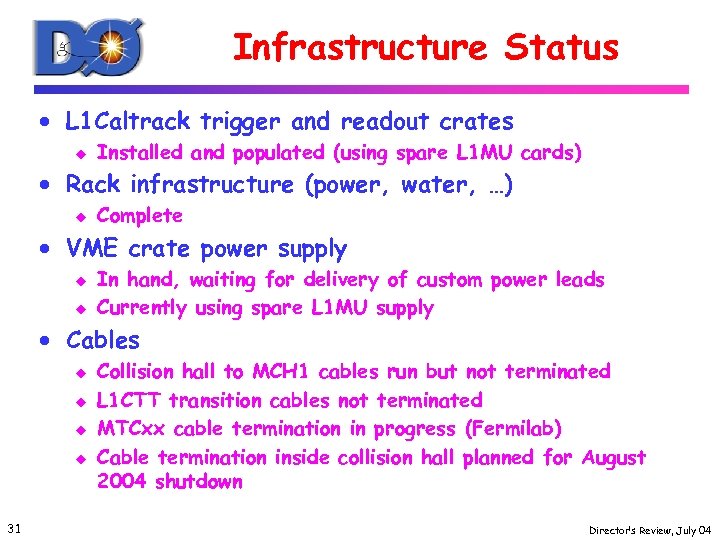 DØ

Infrastructure Status

• L1Caltrack trigger and readout crates
 ◆ Installed and populated (using spare L1MU cards)
• Rack infrastructure (power, water, …)
 ◆ Complete
• VME crate power supply
 ◆ In hand, waiting for delivery of custom power leads
 ◆ Currently using spare L1MU supply
• Cables
 ◆ Collision hall to MCH1 cables run but not terminated
 ◆ L1CTT transition cables not terminated
 ◆ MTCxx cable termination in progress (Fermilab)
 ◆ Cable termination inside collision hall planned for August 2004 shutdown

31

Director's Review, July 04